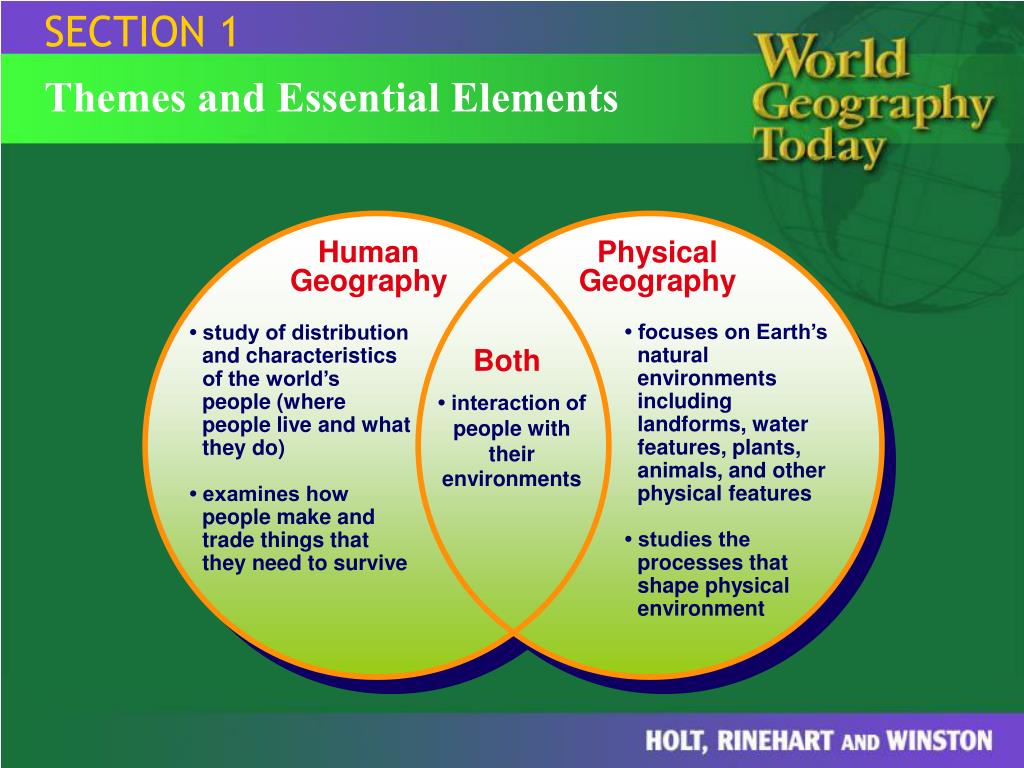 SECTION 1

Themes and Essential Elements

World Geography Today

Human Geography

• study of distribution and characteristics of the world's people (where people live and what they do)

• examines how people make and trade things that they need to survive

Both

• interaction of people with their environments

Physical Geography

• focuses on Earth's natural environments including landforms, water features, plants, animals, and other physical features

• studies the processes that shape physical environment

HOLT, RINEHART AND WINSTON